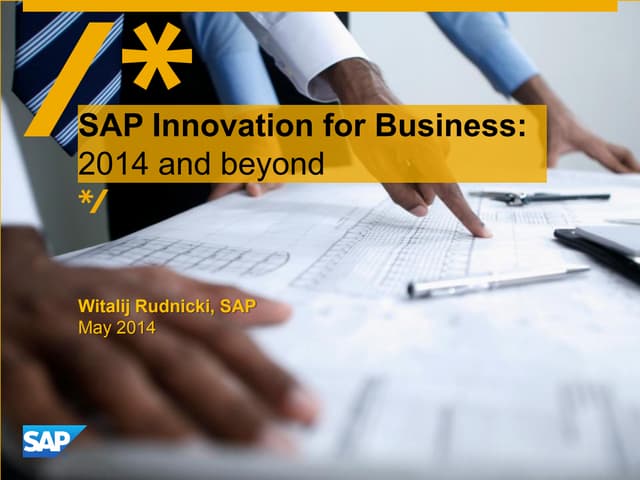 /*

SAP Innovation for Business:
2014 and beyond

*/

Witalij Rudnicki, SAP
May 2014

SAP